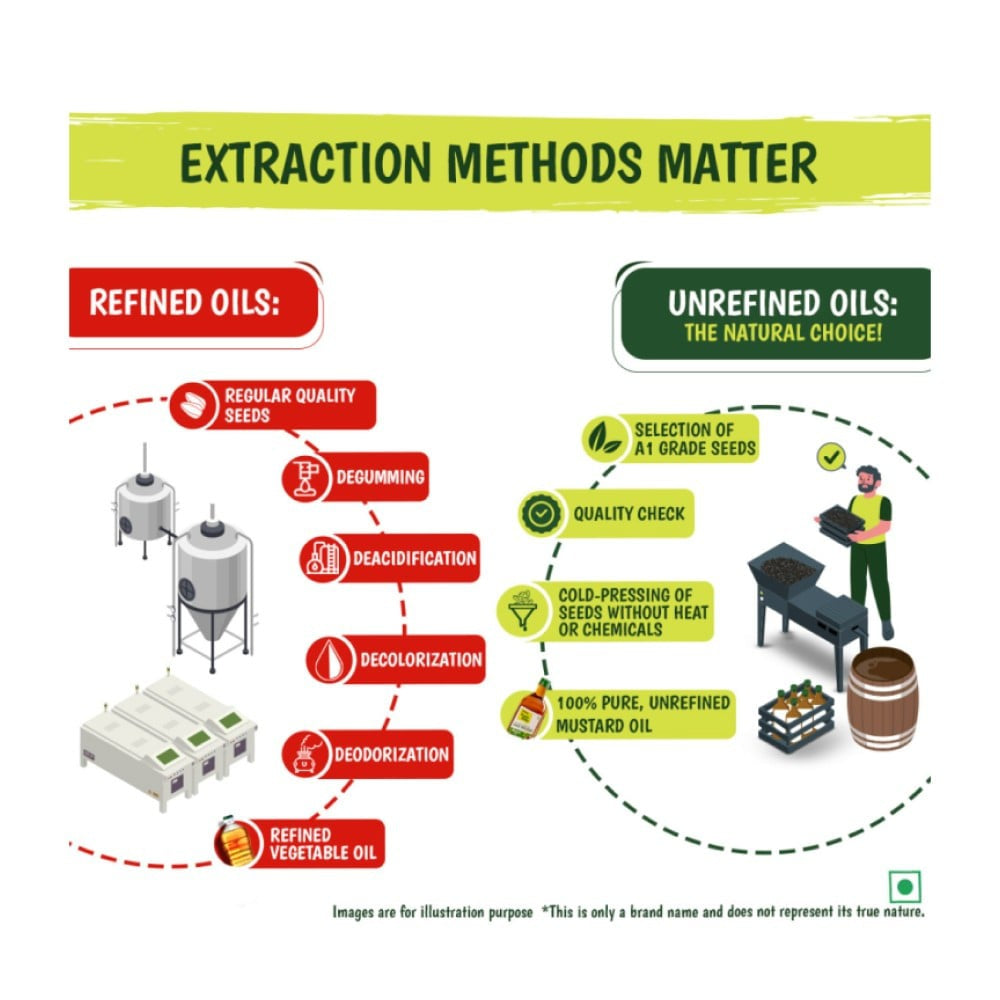 EXTRACTION METHODS MATTER

REFINED OILS:

REGULAR QUALITY SEEDS

DEGUMMING

DEACIDIFICATION

DECOLORIZATION

DEODORIZATION

REFINED VEGETABLE OIL

UNREFINED OILS:
THE NATURAL CHOICE!

SELECTION OF A1 GRADE SEEDS

QUALITY CHECK

COLD-PRESSING OF SEEDS WITHOUT HEAT OR CHEMICALS

100% PURE, UNREFINED MUSTARD OIL

Images are for illustration purpose *This is only a brand name and does not represent its true nature.